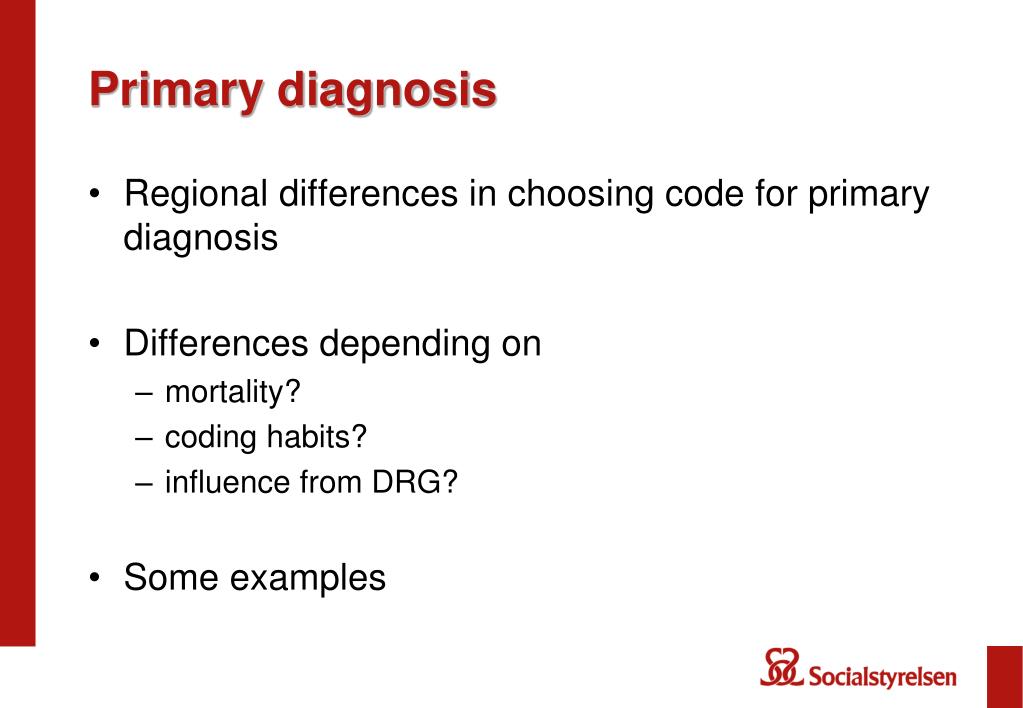 Primary diagnosis

• Regional differences in choosing code for primary diagnosis

• Differences depending on
– mortality?
– coding habits?
– influence from DRG?

• Some examples

Socialstyrelsen